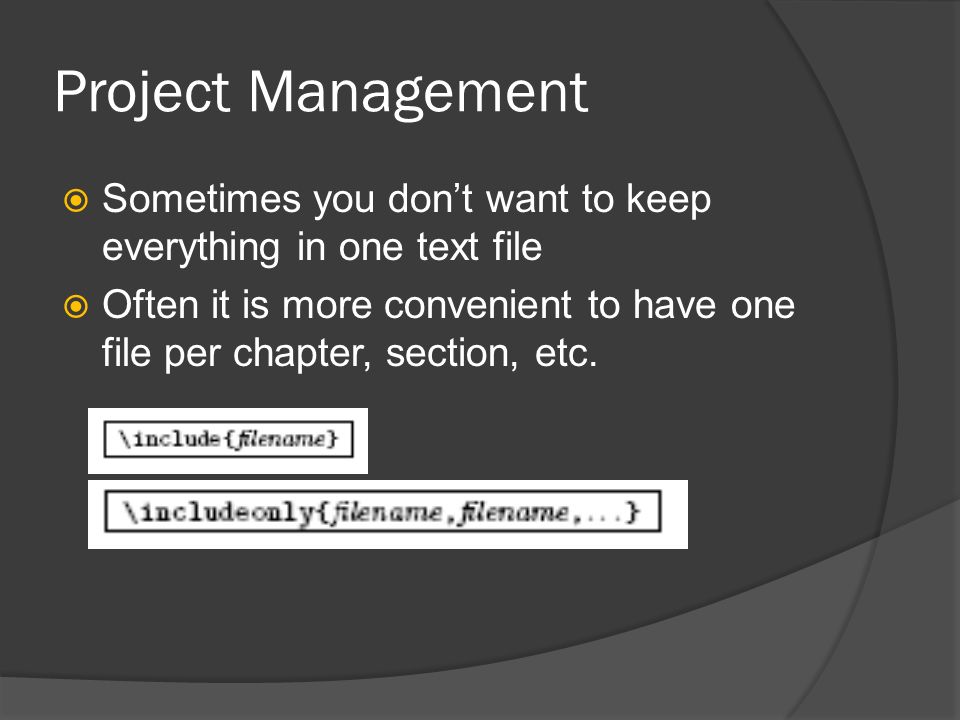 Project Management

Sometimes you don’t want to keep everything in one text file

Often it is more convenient to have one file per chapter, section, etc.

\include{filename}

\includeonly{filename,filename,...}